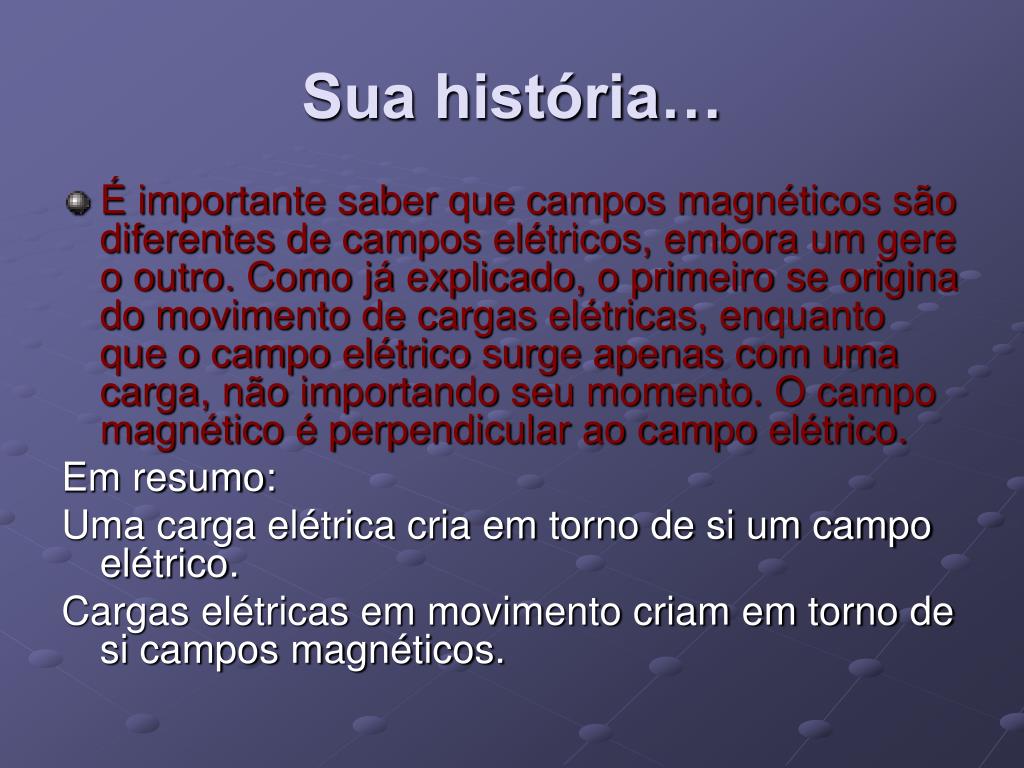 Sua história…

É importante saber que campos magnéticos são diferentes de campos elétricos, embora um gere o outro. Como já explicado, o primeiro se origina do movimento de cargas elétricas, enquanto que o campo elétrico surge apenas com uma carga, não importando seu momento. O campo magnético é perpendicular ao campo elétrico.

Em resumo:

Uma carga elétrica cria em torno de si um campo elétrico.

Cargas elétricas em movimento criam em torno de si campos magnéticos.